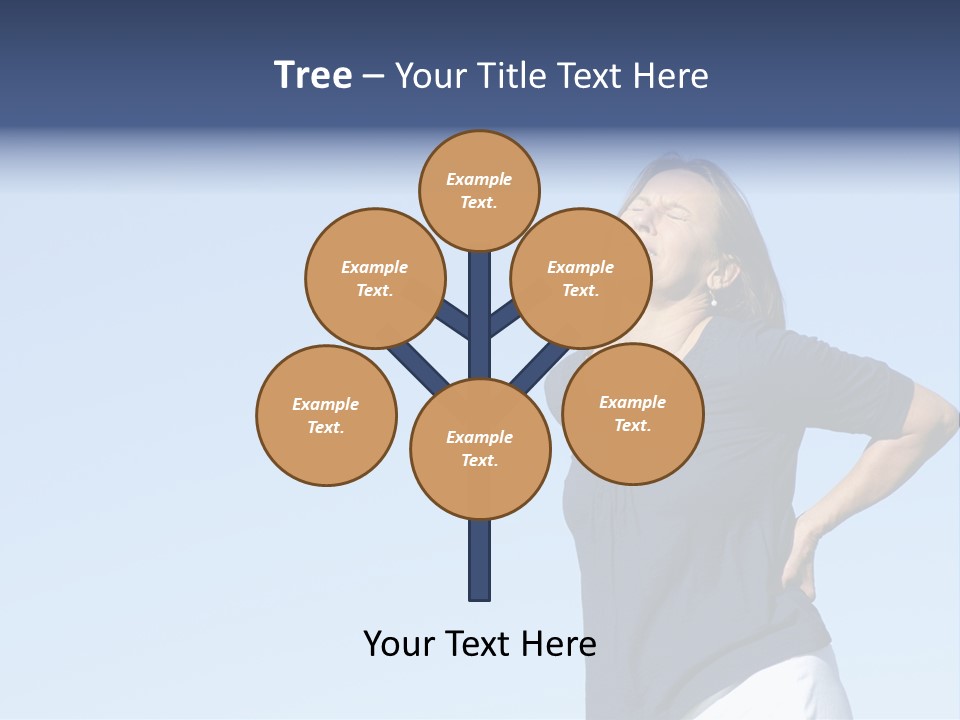 Tree – Your Title Text Here

Example Text.

Example Text.

Example Text.

Example Text.

Example Text.

Example Text.

Your Text Here